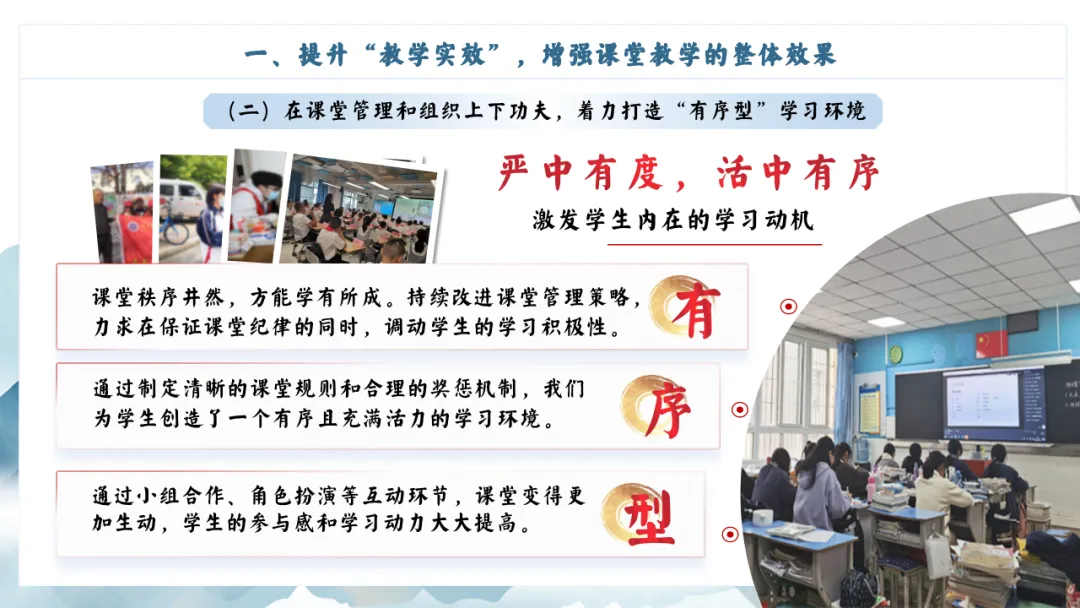 一、提升“教学实效”，增强课堂教学的整体效果

（二）在课堂管理和组织上下功夫，着力打造“有序型”学习环境

严中有度，活中有序

激发学生内在的学习动机

课堂秩序井然，方能学有所成。持续改进课堂管理策略，力求在保证课堂纪律的同时，调动学生的学习积极性。

有

通过制定清晰的课堂规则和合理的奖惩机制，我们为学生创造了一个有序且充满活力的学习环境。

序

通过小组合作、角色扮演等互动环节，课堂变得更加生动，学生的参与感和学习动力大大提高。

型